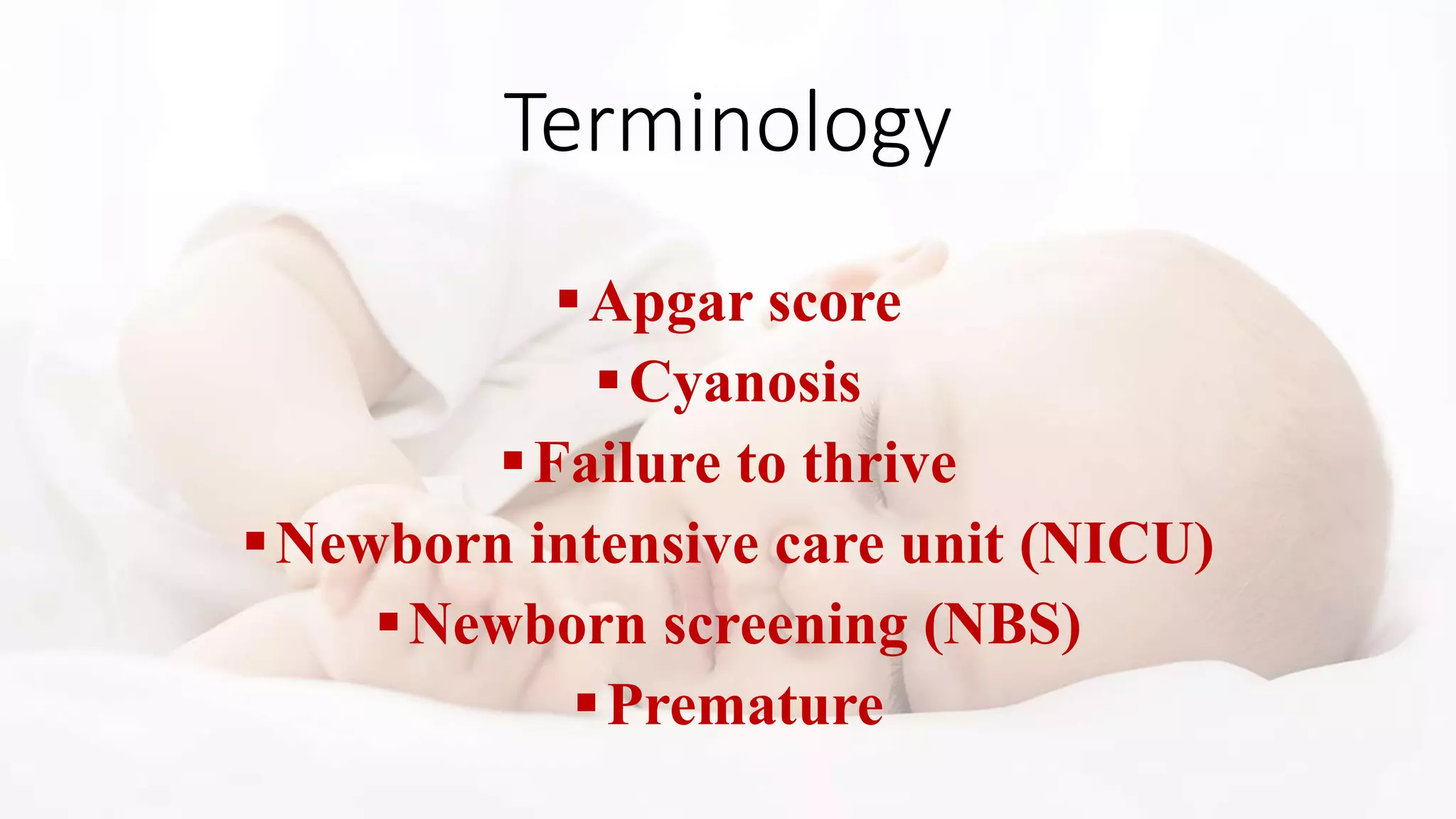 Terminology

▪ Apgar score
▪ Cyanosis
▪ Failure to thrive
▪ Newborn intensive care unit (NICU)
▪ Newborn screening (NBS)
▪ Premature